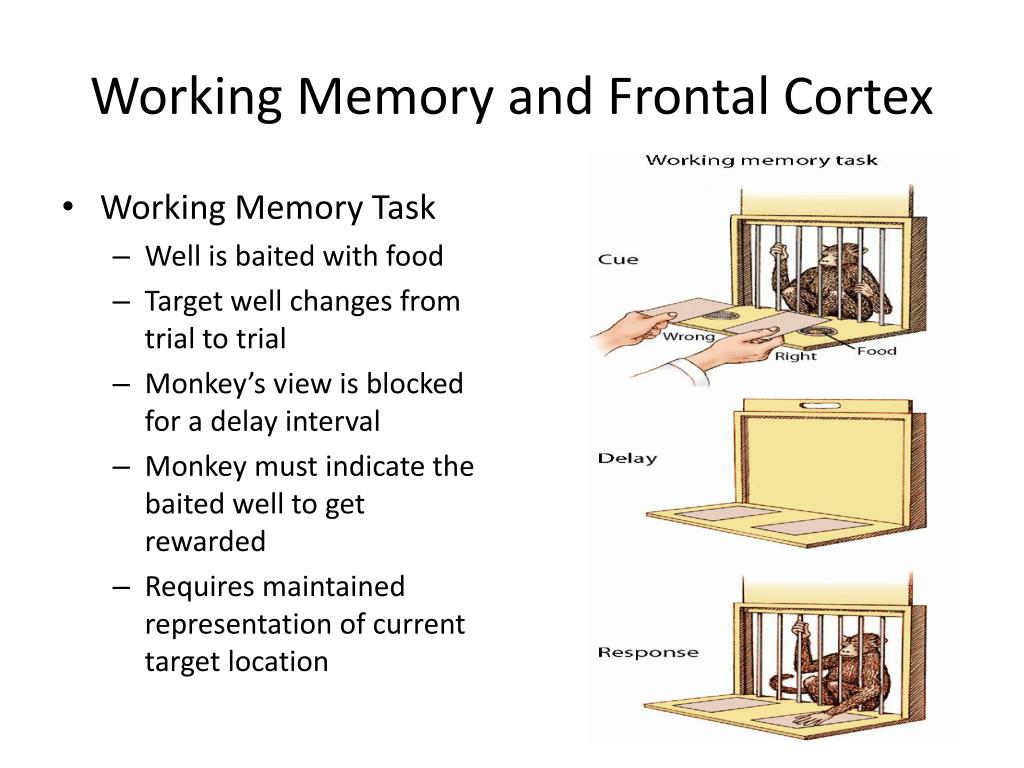 Working Memory and Frontal Cortex

• Working Memory Task
– Well is baited with food
– Target well changes from trial to trial
– Monkey's view is blocked for a delay interval
– Monkey must indicate the baited well to get rewarded
– Requires maintained representation of current target location

Working memory task

Cue

Wrong

Right

Food

Delay

Response